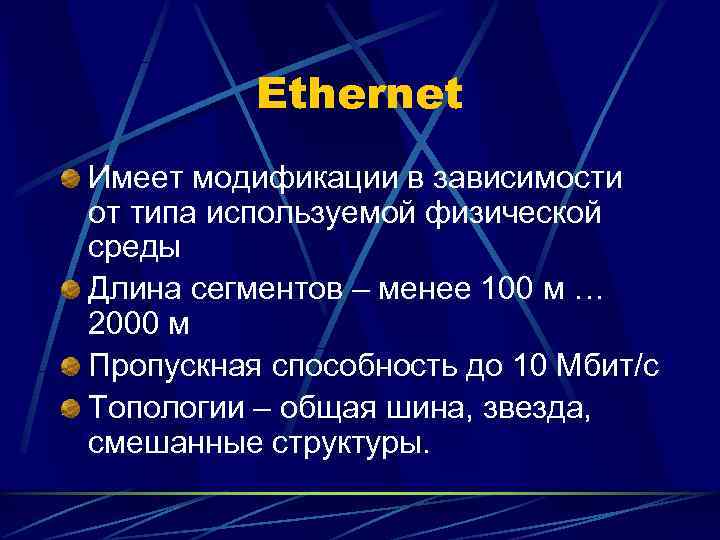 Ethernet

Имеет модификации в зависимости от типа используемой физической среды

Длина сегментов – менее 100 м … 2000 м

Пропускная способность до 10 Мбит/с

Топологии – общая шина, звезда, смешанные структуры.